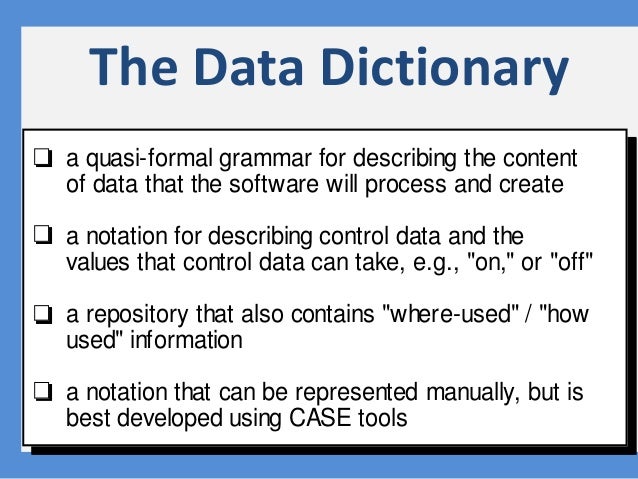 The Data Dictionary

❑ a quasi-formal grammar for describing the content of data that the software will process and create

❑ a notation for describing control data and the values that control data can take, e.g., "on," or "off"

❑ a repository that also contains "where-used" / "how used" information

❑ a notation that can be represented manually, but is best developed using CASE tools